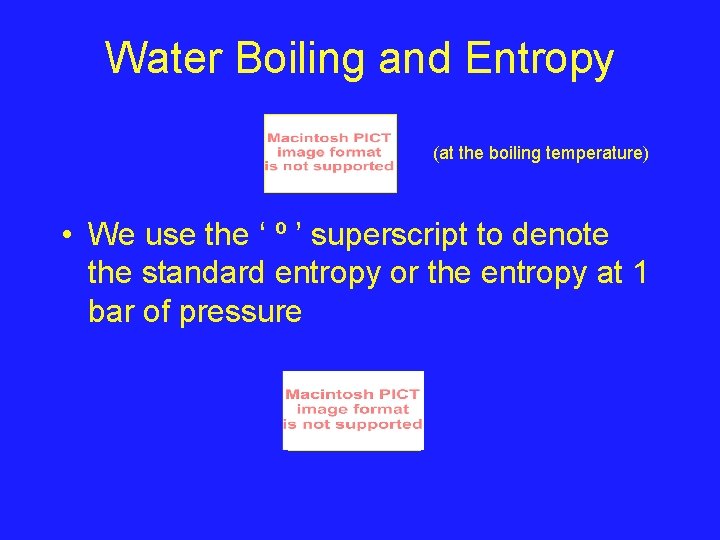 Water Boiling and Entropy

Macintosh PICT image format is not supported

(at the boiling temperature)

• We use the ‘ º ’ superscript to denote the standard entropy or the entropy at 1 bar of pressure

Macintosh PICT image format is not supported